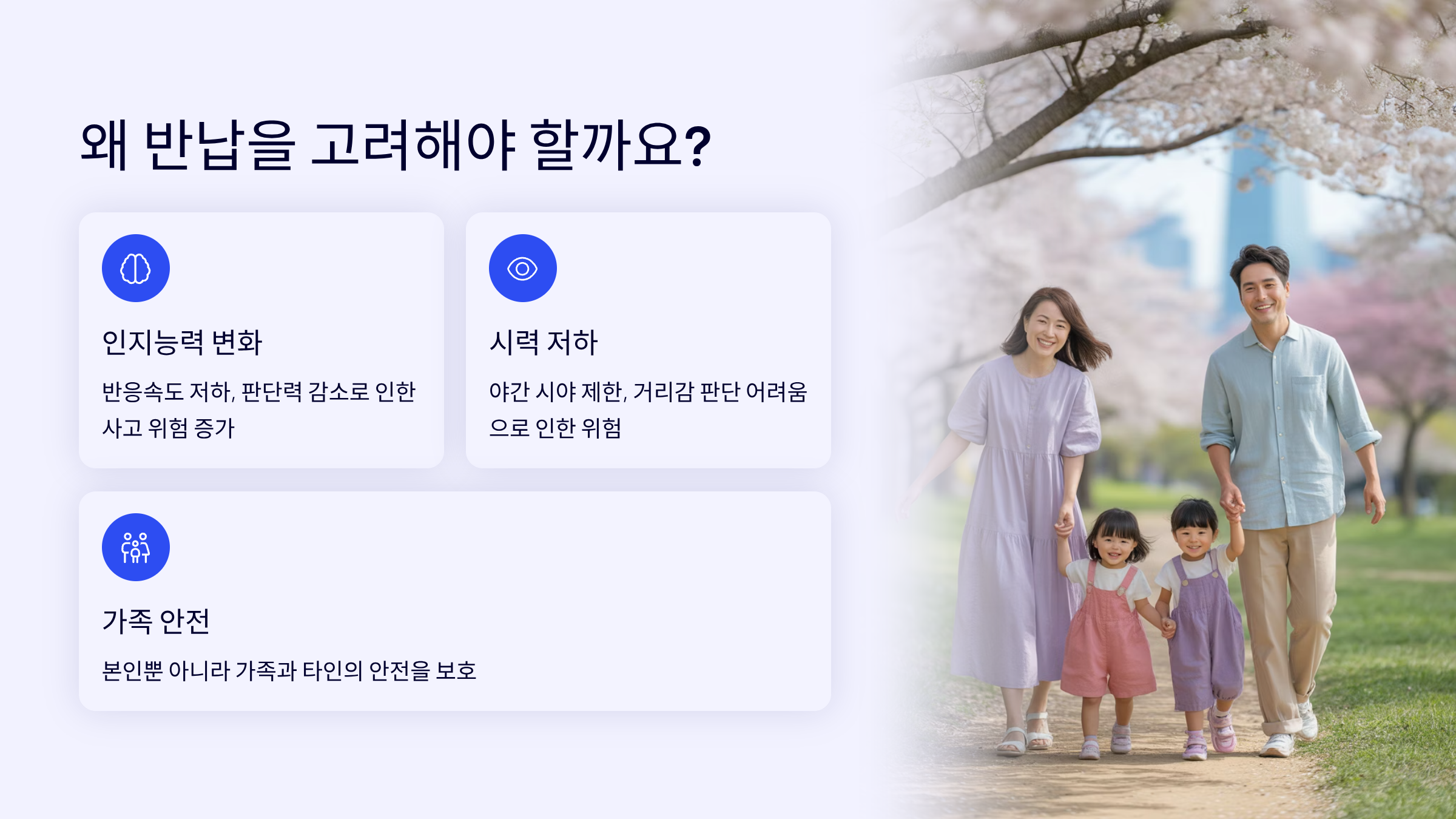 왜 반납을 고려해야 할까요?

인지능력 변화

반응속도 저하, 판단력 감소로 인한 사고 위험 증가

시력 저하

야간 시야 제한, 거리감 판단 어려움으로 인한 위험

가족 안전

본인뿐 아니라 가족과 타인의 안전을 보호